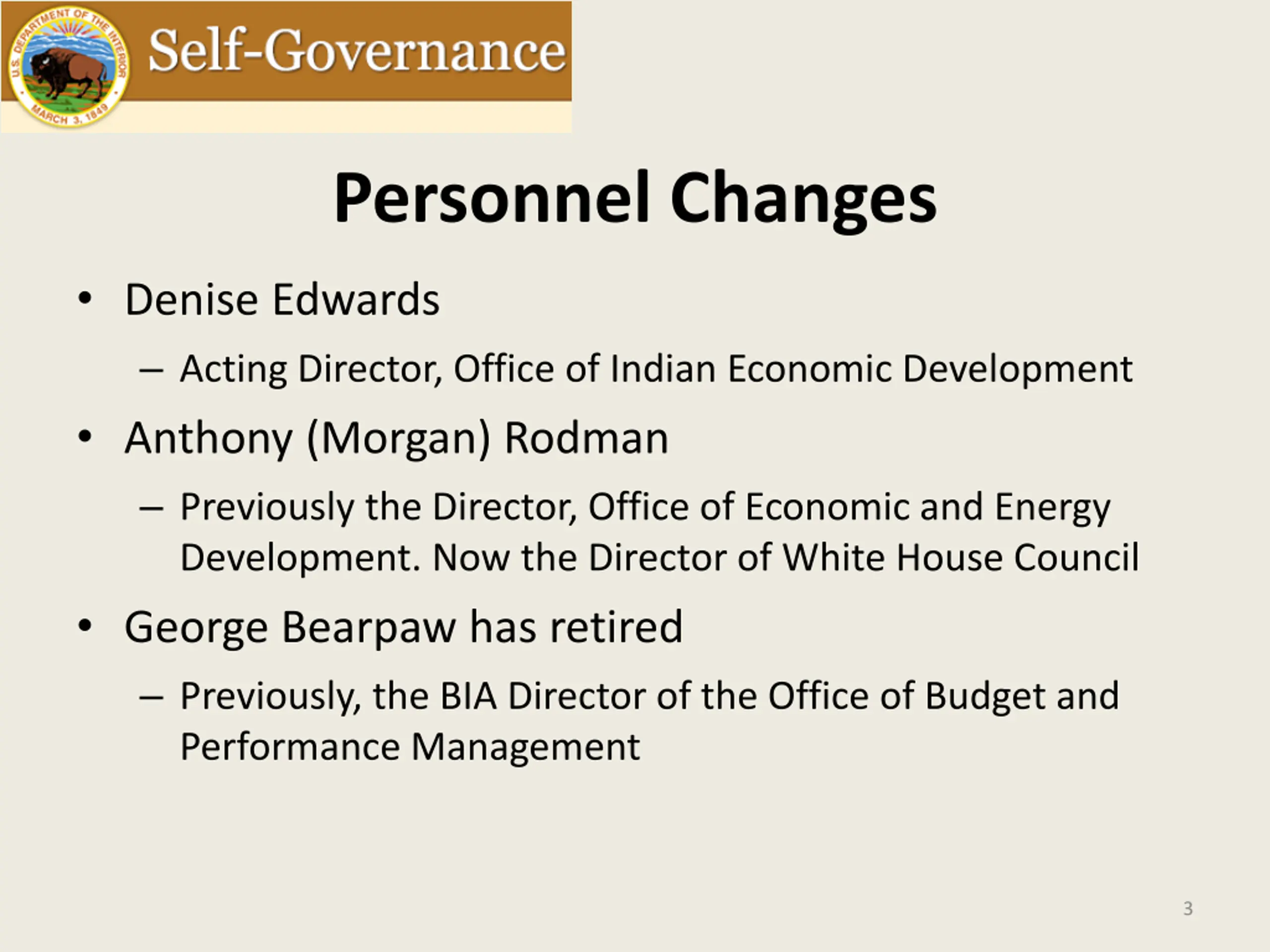 U.S. DEPARTMENT OF THE INTERIOR
MARCH 3, 1849

Self-Governance

Personnel Changes

• Denise Edwards
– Acting Director, Office of Indian Economic Development
• Anthony (Morgan) Rodman
– Previously the Director, Office of Economic and Energy Development. Now the Director of White House Council
• George Bearpaw has retired
– Previously, the BIA Director of the Office of Budget and Performance Management

3